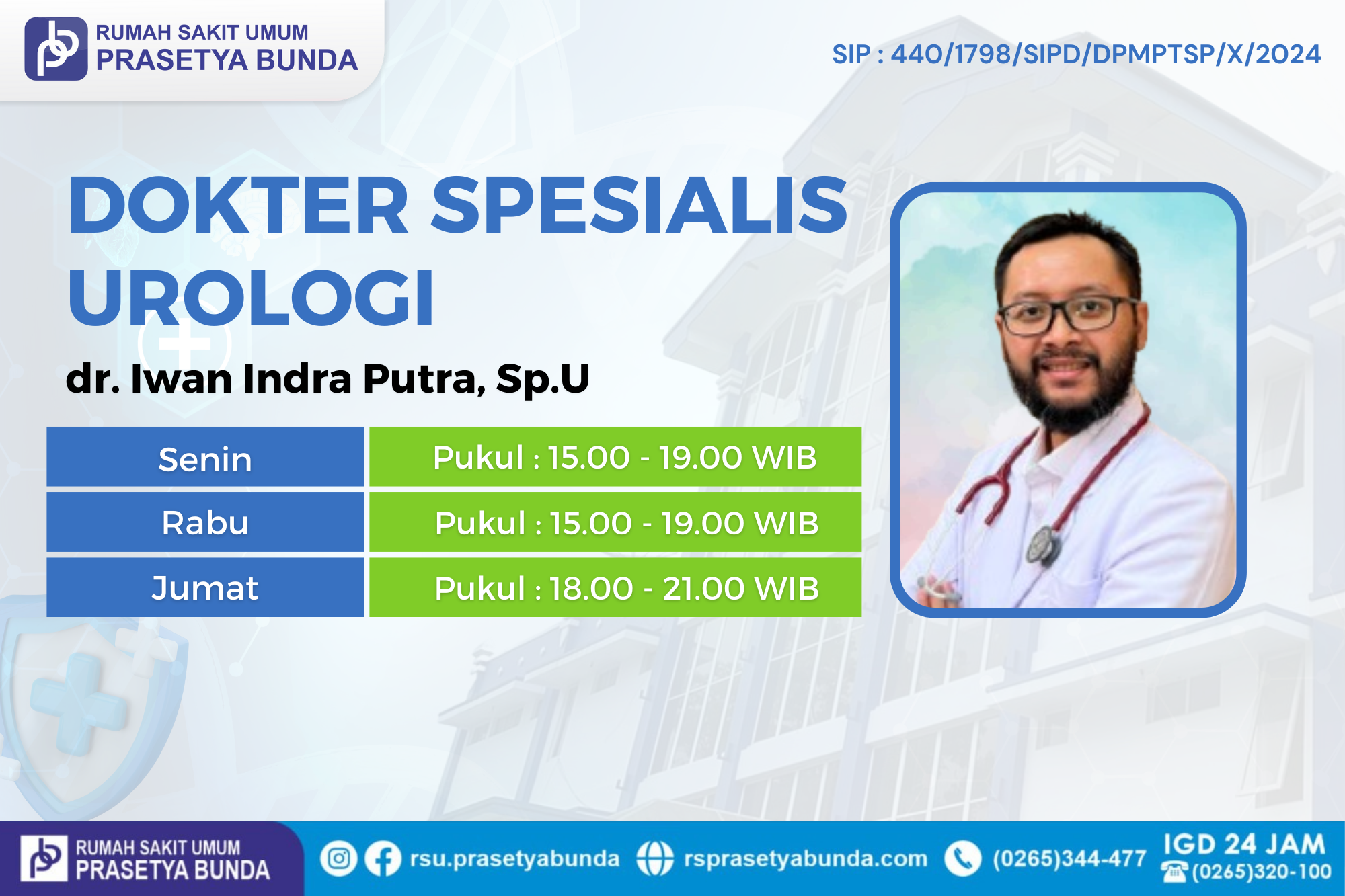 RUMAH SAKIT UMUM
PRASETYA BUNDA

SIP : 440/1798/SIPD/DPMPTSP/X/2024

DOKTER SPESIALIS UROLOGI

dr. Iwan Indra Putra, Sp.U

| Senin | Pukul : 15.00 - 19.00 WIB |
|---|---|
| Rabu | Pukul : 15.00 - 19.00 WIB |
| Jumat | Pukul : 18.00 - 21.00 WIB |

RUMAH SAKIT UMUM
PRASETYA BUNDA

rsu.prasetyabunda rsprasetyabunda.com (0265)344-477

IGD 24 JAM
(0265)320-100